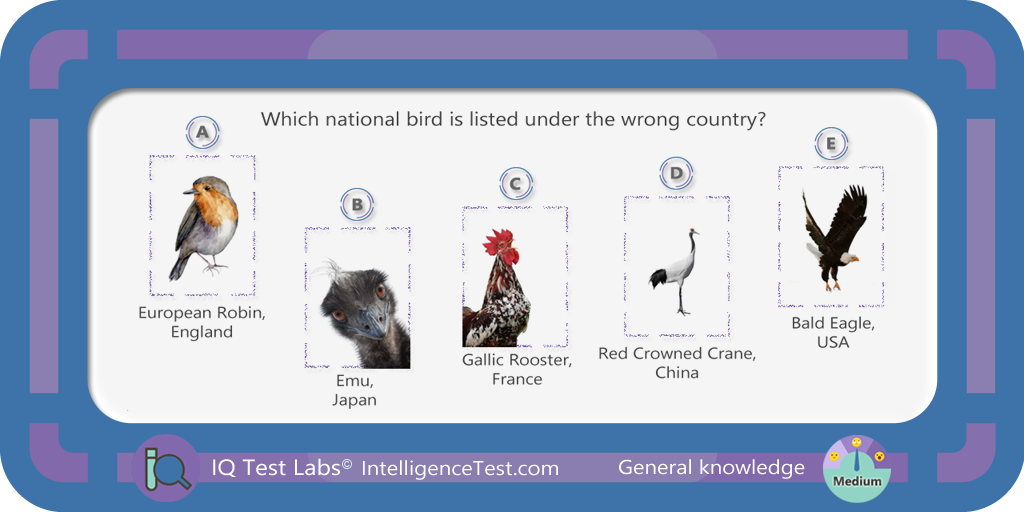 Which national bird is listed under the wrong country?

A
European Robin, England

B
Emu, Japan

C
Gallic Rooster, France

D
Red Crowned Crane, China

E
Bald Eagle, USA

IQ Test Labs© IntelligenceTest.com

General knowledge

Medium